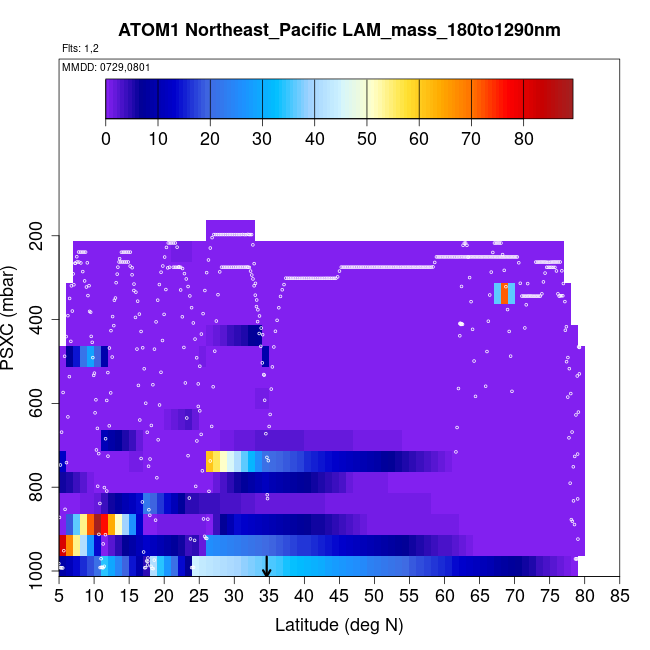 ATOM1 Northeast_Pacific LAM_mass_180to1290nm

Flts: 1,2

MMDD: 0729,0801

0 10 20 30 40 50 60 70 80

PSXC (mbar)

200
400
600
800
1000

5 10 15 20 25 30 35 40 45 50 55 60 65 70 75 80 85

Latitude (deg N)